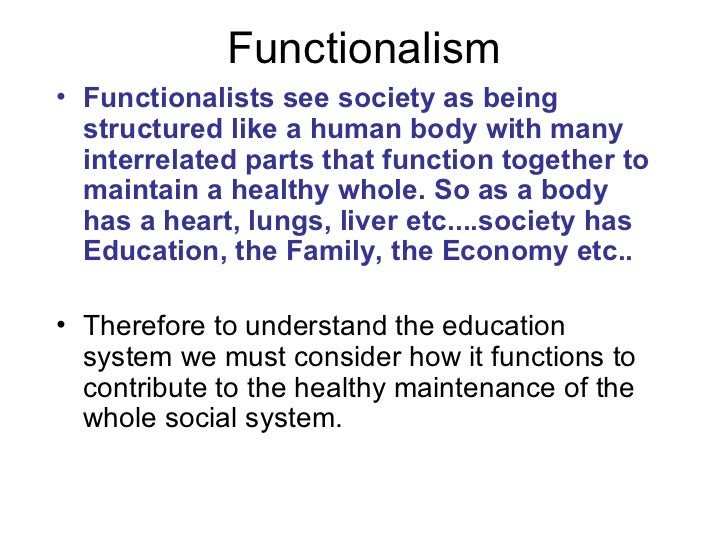 Functionalism

• Functionalists see society as being structured like a human body with many interrelated parts that function together to maintain a healthy whole. So as a body has a heart, lungs, liver etc....society has Education, the Family, the Economy etc..

• Therefore to understand the education system we must consider how it functions to contribute to the healthy maintenance of the whole social system.